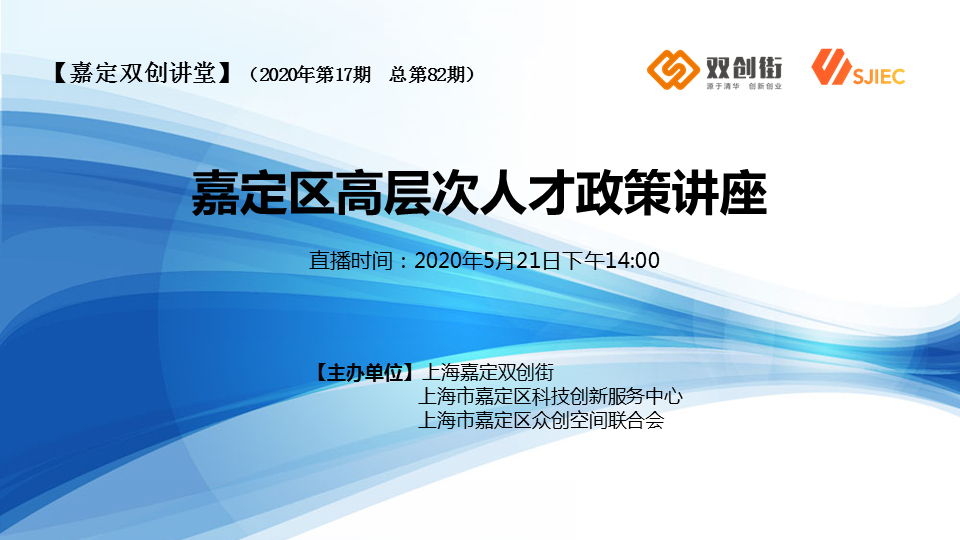 【嘉定双创讲堂】（2020年第17期　总第82期）

双创街
源于清华　创新创业

SJIEC

嘉定区高层次人才政策讲座

直播时间：2020年5月21日下午14:00

【主办单位】上海嘉定双创街
上海市嘉定区科技创新服务中心
上海市嘉定区众创空间联合会